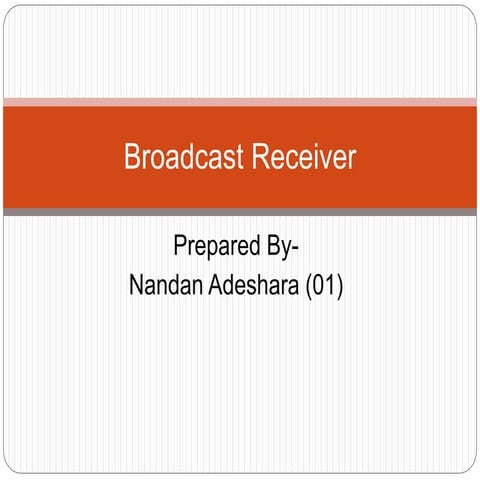 Broadcast Receiver

Prepared By-
Nandan Adeshara (01)